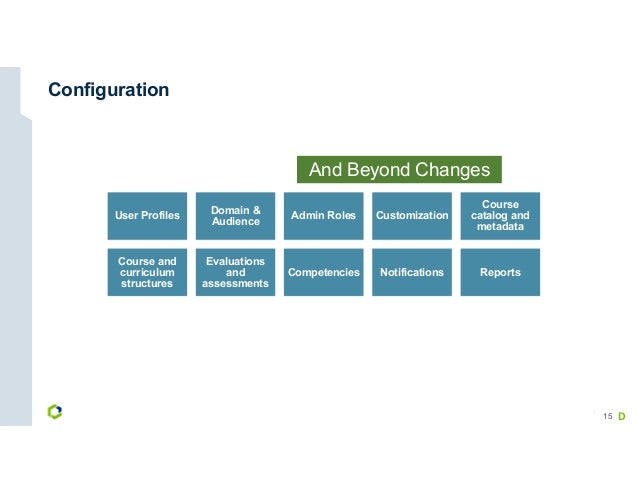 Configuration

And Beyond Changes

User Profiles

Domain & Audience

Admin Roles

Customization

Course catalog and metadata

Course and curriculum structures

Evaluations and assessments

Competencies

Notifications

Reports

15 D